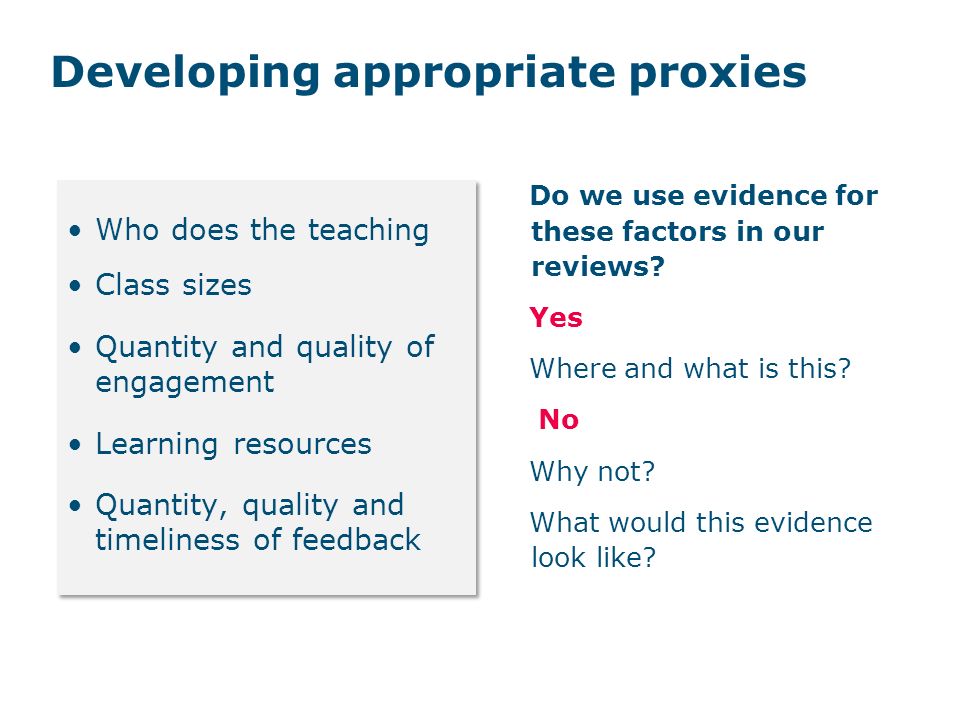 Developing appropriate proxies

• Who does the teaching
• Class sizes
• Quantity and quality of engagement
• Learning resources
• Quantity, quality and timeliness of feedback

Do we use evidence for these factors in our reviews?

Yes

Where and what is this?

No

Why not?

What would this evidence look like?